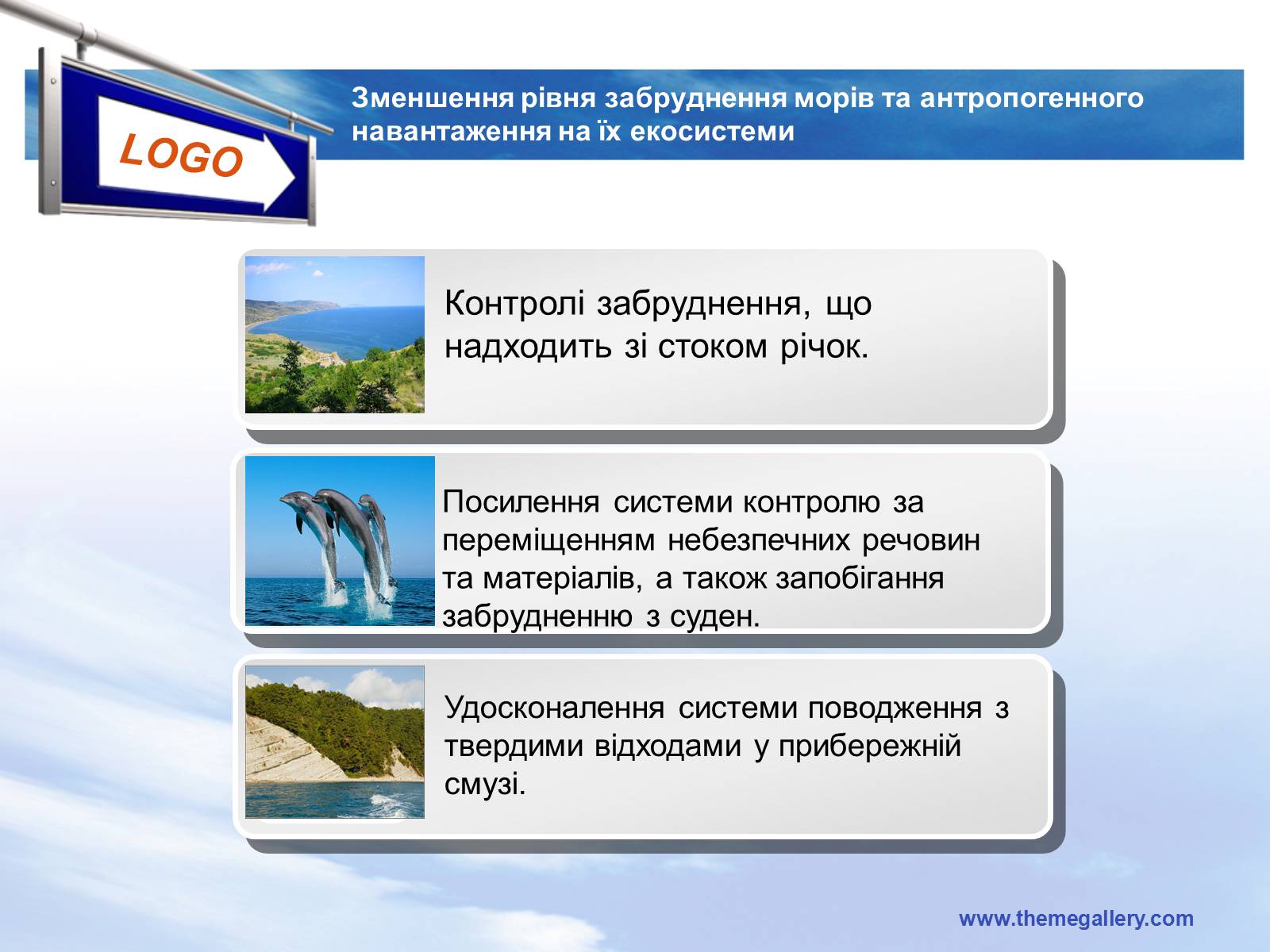 LOGO

Зменшення рівня забруднення морів та антропогенного навантаження на їх екосистеми

Контролі забруднення, що надходить зі стоком річок.

Посилення системи контролю за переміщенням небезпечних речовин та матеріалів, а також запобігання забрудненню з суден.

Удосконалення системи поводження з твердими відходами у прибережній смузі.

www.themegallery.com